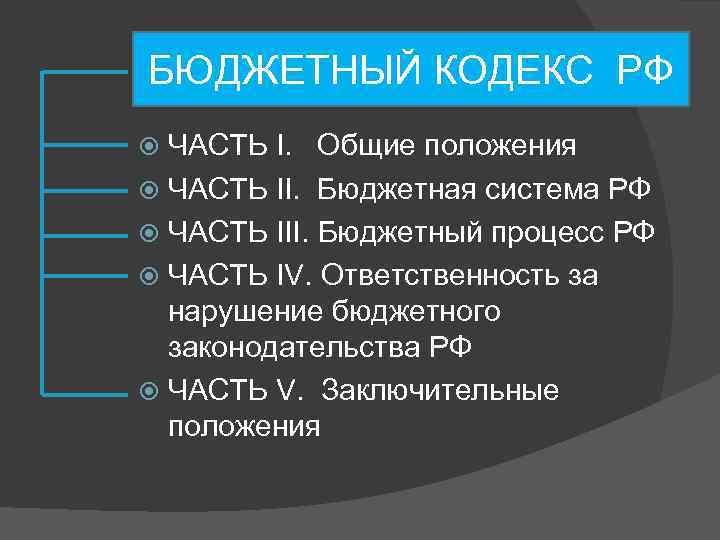 БЮДЖЕТНЫЙ КОДЕКС РФ

ЧАСТЬ I. Общие положения

ЧАСТЬ II. Бюджетная система РФ

ЧАСТЬ III. Бюджетный процесс РФ

ЧАСТЬ IV. Ответственность за нарушение бюджетного законодательства РФ

ЧАСТЬ V. Заключительные положения